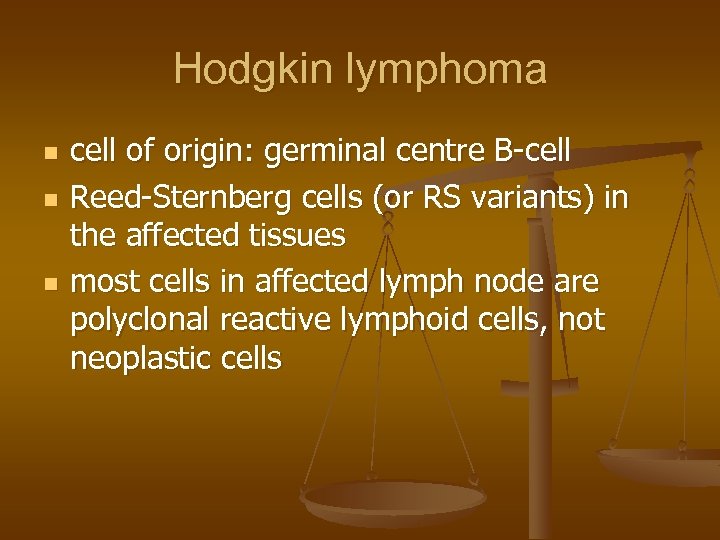 Hodgkin lymphoma

- cell of origin: germinal centre B-cell
- Reed-Sternberg cells (or RS variants) in the affected tissues
- most cells in affected lymph node are polyclonal reactive lymphoid cells, not neoplastic cells